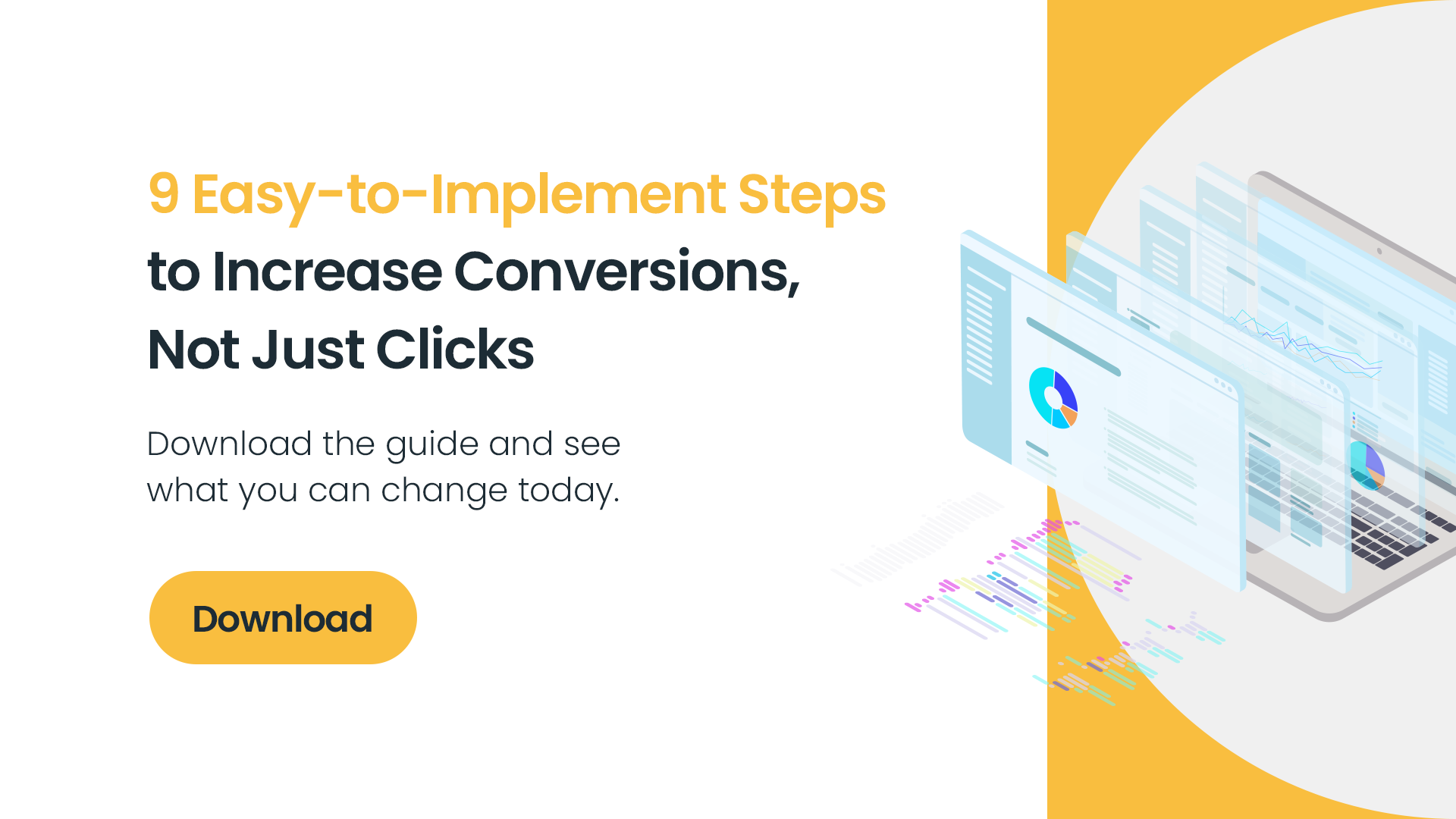 9 Easy-to-Implement Steps
to Increase Conversions,
Not Just Clicks

Download the guide and see what you can change today.

Download